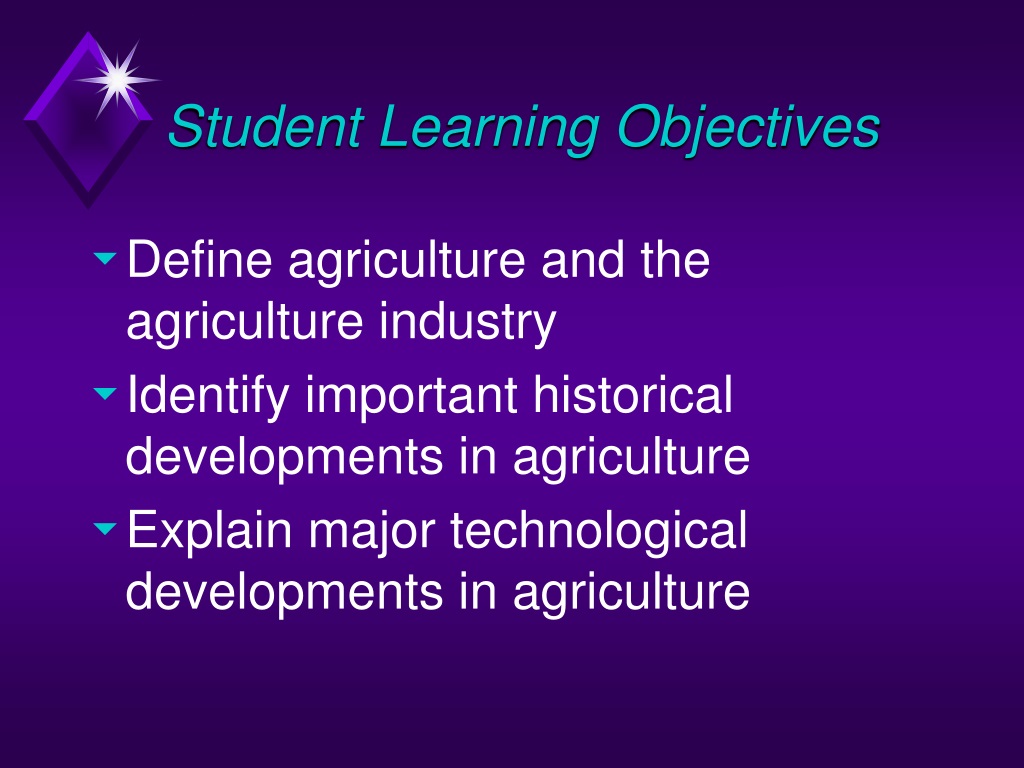 Student Learning Objectives

Define agriculture and the agriculture industry

Identify important historical developments in agriculture

Explain major technological developments in agriculture